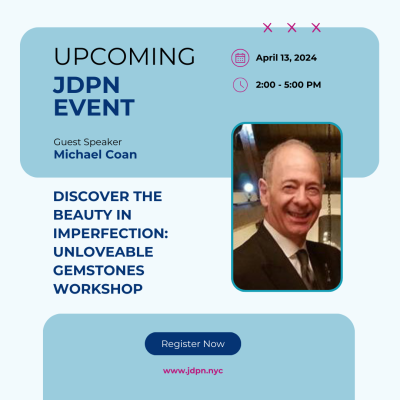 UPCOMING
JDPN
EVENT

April 13, 2024

2:00 - 5:00 PM

Guest Speaker
Michael Coan

DISCOVER THE BEAUTY IN IMPERFECTION: UNLOVEABLE GEMSTONES WORKSHOP

Register Now

www.jdpn.nyc